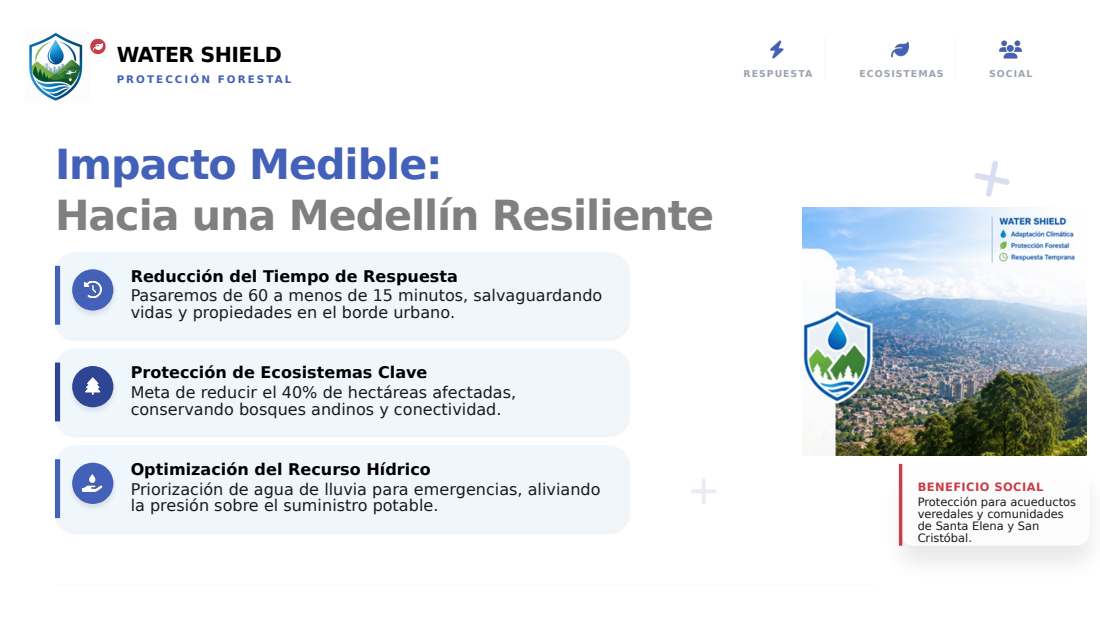 WATER SHIELD
PROTECCIÓN FORESTAL

RESPUESTA
ECOSISTEMAS
SOCIAL

Impacto Medible:
Hacia una Medellín Resiliente

Reducción del Tiempo de Respuesta
Pasaremos de 60 a menos de 15 minutos, salvaguardando vidas y propiedades en el borde urbano.

Protección de Ecosistemas Clave
Meta de reducir el 40% de hectáreas afectadas, conservando bosques andinos y conectividad.

Optimización del Recurso Hídrico
Priorización de agua de lluvia para emergencias, aliviando la presión sobre el suministro potable.

WATER SHIELD
Adaptación Climática
Protección Forestal
Respuesta Temprana

BENEFICIO SOCIAL
Protección para acueductos veredales y comunidades de Santa Elena y San Cristóbal.